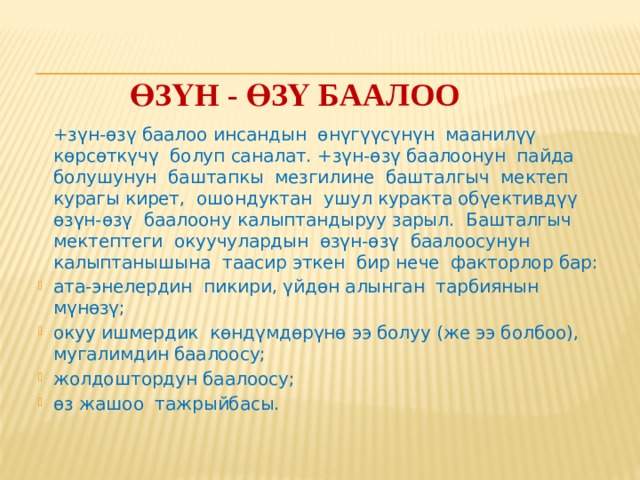 ӨЗҮН - ӨЗҮ БААЛОО

+зүн-өзү баалоо инсандын өнүгүүсүнүн маанилүү көрсөткүчү болуп саналат. +зүн-өзү баалоонун пайда болушунун баштапкы мезгилине башталгыч мектеп курагы кирет, ошондуктан ушул куракта обүективдүү өзүн-өзү баалоону калыптандыруу зарыл. Башталгыч мектептеги окуучулардын өзүн-өзү баалоосунун калыптанышына таасир эткен бир нече факторлор бар:

ата-энелердин пикири, үйдөн алынган тарбиянын мүнөзү;

окуу ишмердик көндүмдөрүнө ээ болуу (же ээ болбоо), мугалимдин баалоосу;

жолдоштордун баалоосу;

өз жашоо тажрыйбасы.